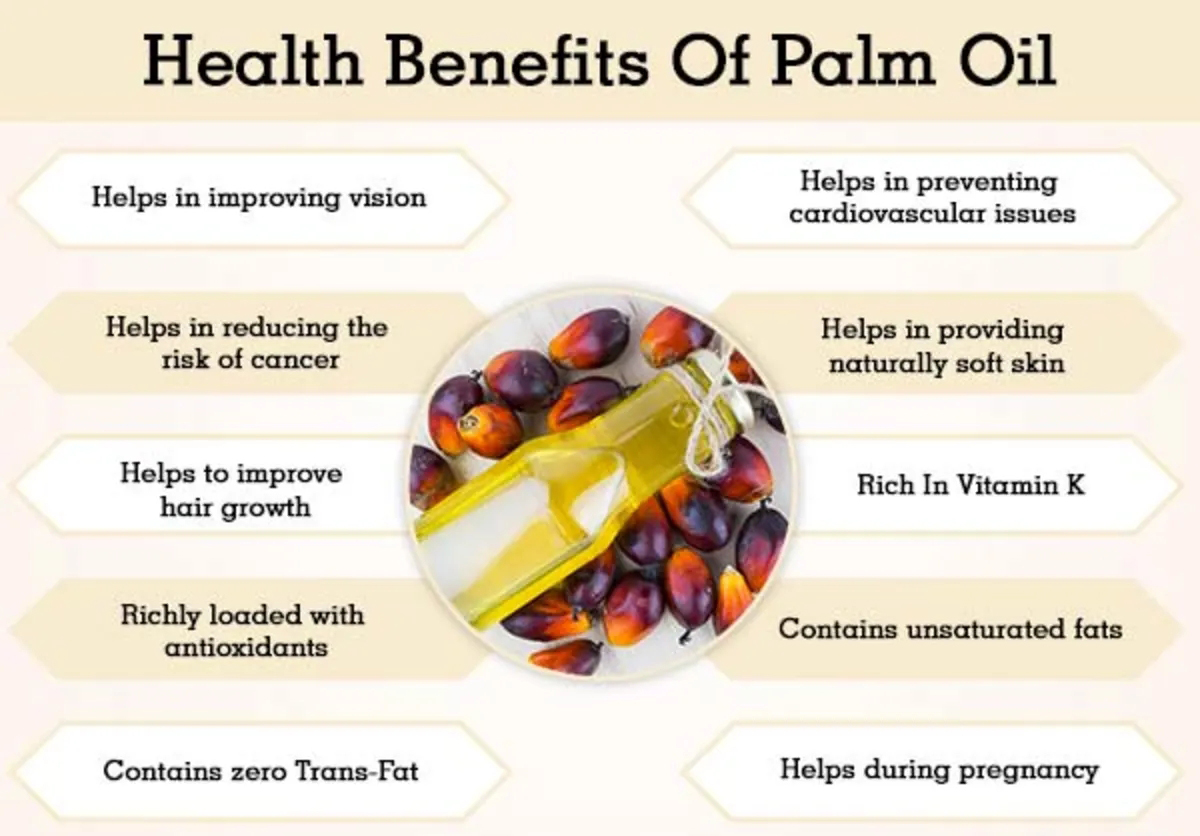 Health Benefits Of Palm Oil

Helps in improving vision

Helps in reducing the risk of cancer

Helps to improve hair growth

Richly loaded with antioxidants

Contains zero Trans-Fat

Helps in preventing cardiovascular issues

Helps in providing naturally soft skin

Rich In Vitamin K

Contains unsaturated fats

Helps during pregnancy